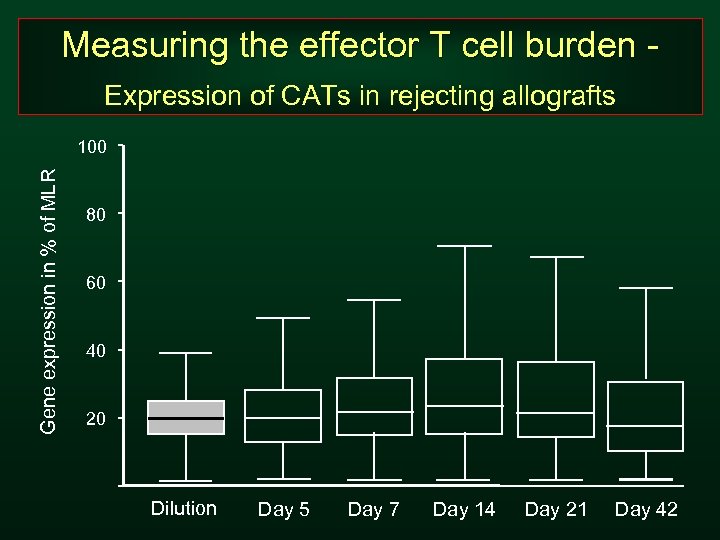 Measuring the effector T cell burden -
Expression of CATs in rejecting allografts

Gene expression in % of MLR

100
80
60
40
20

Dilution
Day 5
Day 7
Day 14
Day 21
Day 42